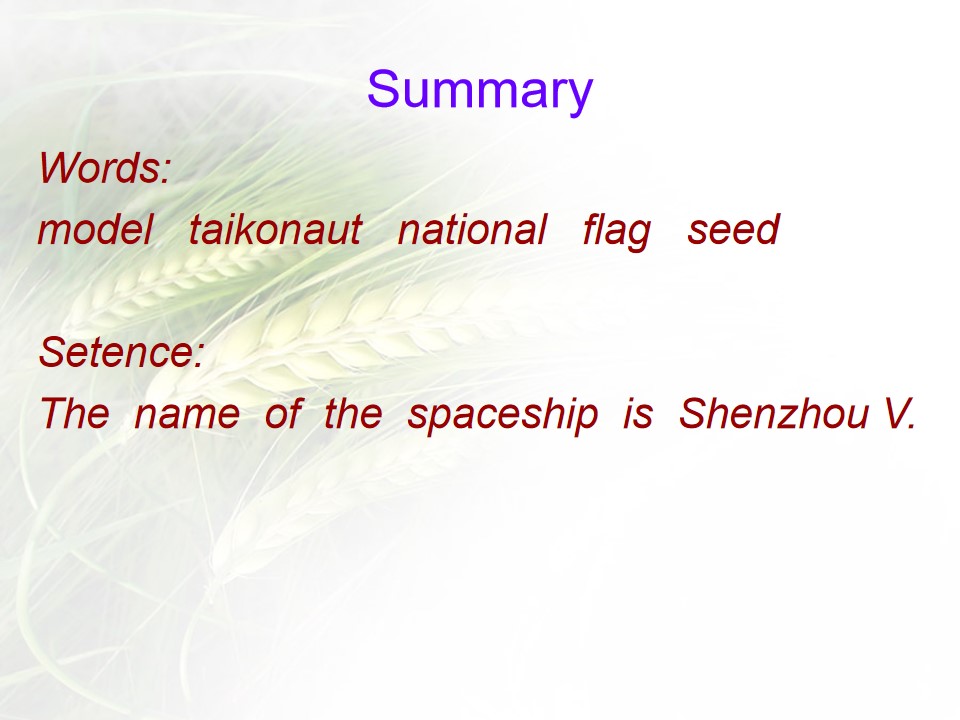 Summary

Words:
model taikonaut national flag seed

Setence:
The name of the spaceship is Shenzhou V.